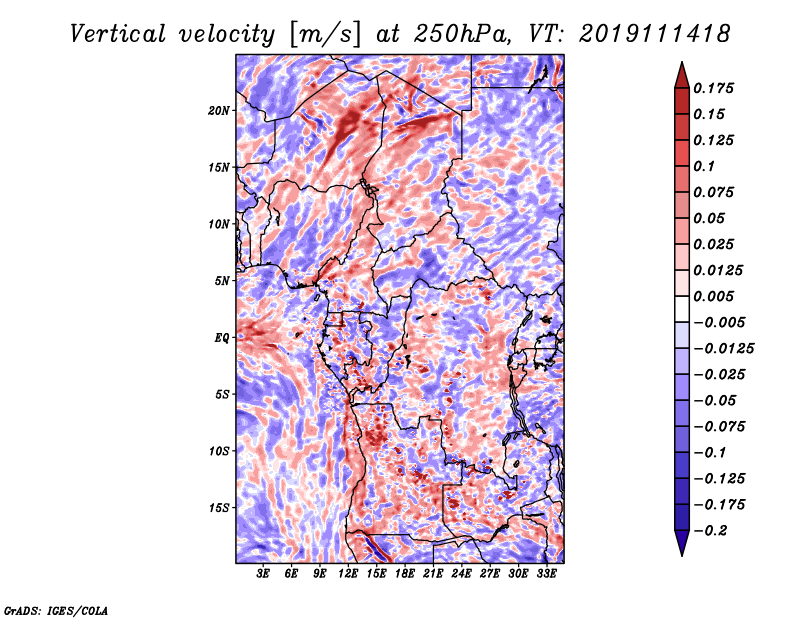 Vertical velocity [m/s] at 250hPa, VT: 2019111418

20N
15N
10N
5N
EQ
5S
10S
15S

3E 6E 9E 12E 15E 18E 21E 24E 27E 30E 33E

0.175
0.15
0.125
0.1
0.075
0.05
0.025
0.0125
0.005
−0.005
−0.0125
−0.025
−0.05
−0.075
−0.1
−0.125
−0.175
−0.2

GrADS: IGES/COLA